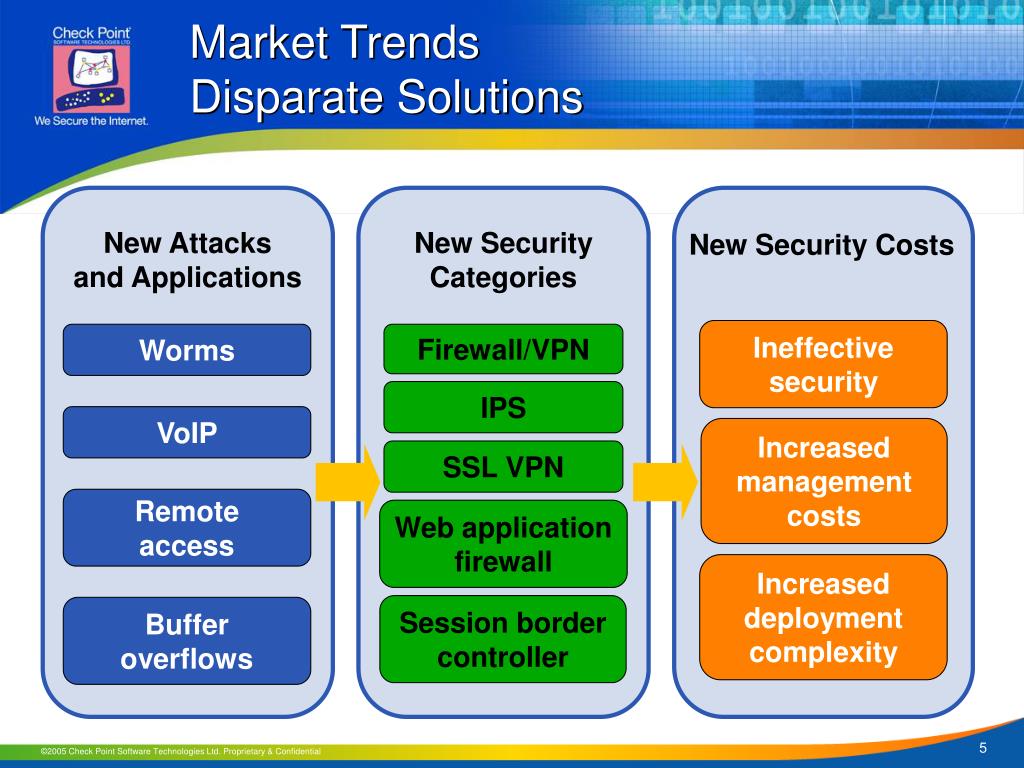 Check Point
SOFTWARE TECHNOLOGIES LTD.
We Secure the Internet.

Market Trends
Disparate Solutions

New Attacks and Applications

Worms

VoIP

Remote access

Buffer overflows

New Security Categories

Firewall/VPN

IPS

SSL VPN

Web application firewall

Session border controller

New Security Costs

Ineffective security

Increased management costs

Increased deployment complexity

©2005 Check Point Software Technologies Ltd. Proprietary & Confidential

5